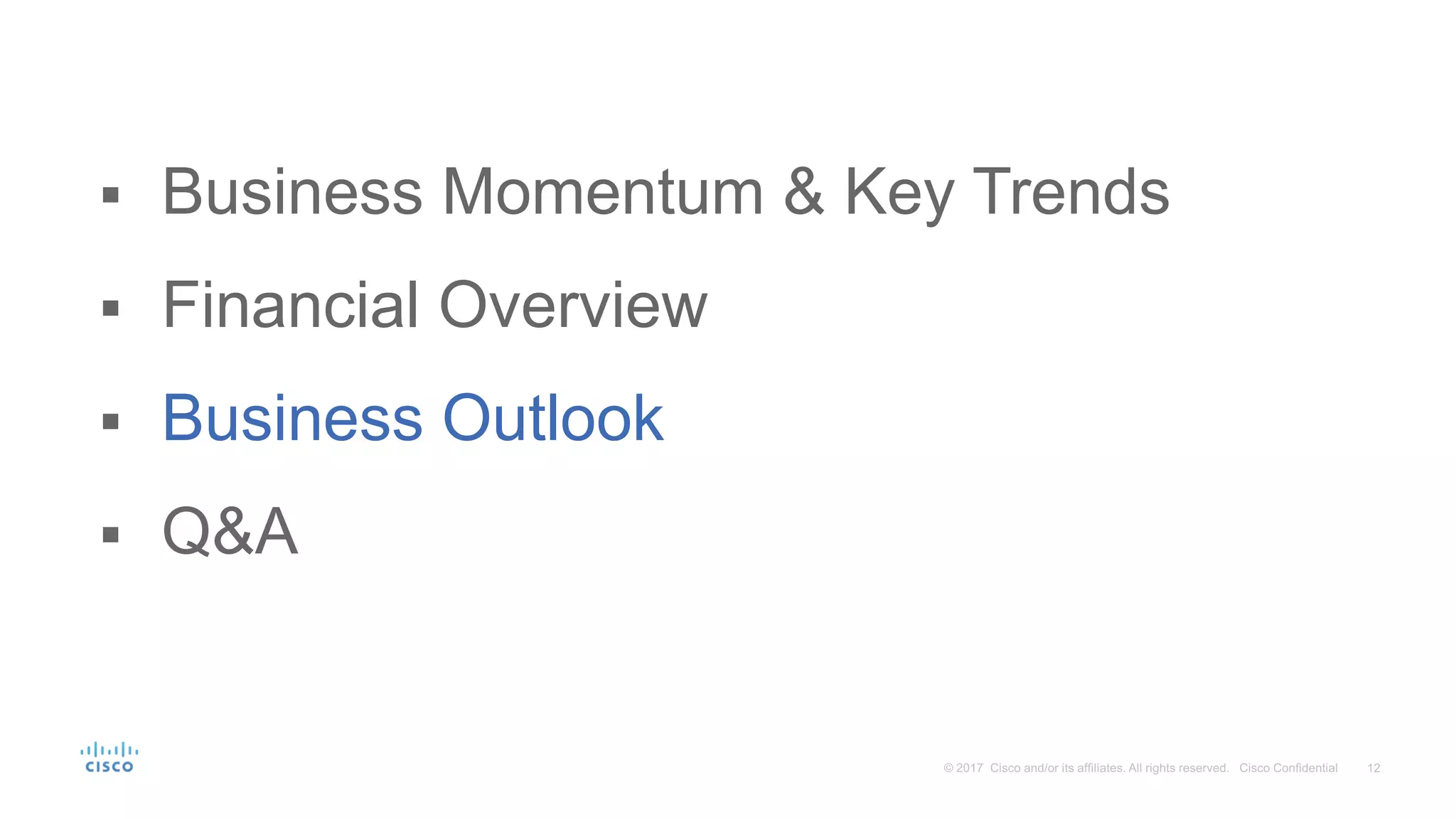 ▪ Business Momentum & Key Trends
▪ Financial Overview
▪ Business Outlook
▪ Q&A

CISCO

© 2017 Cisco and/or its affiliates. All rights reserved. Cisco Confidential 12